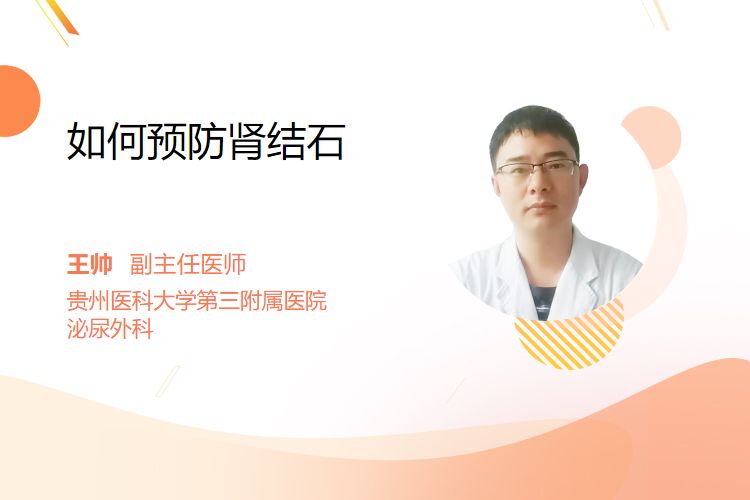 如何预防肾结石

王帅 副主任医师
贵州医科大学第三附属医院
泌尿外科